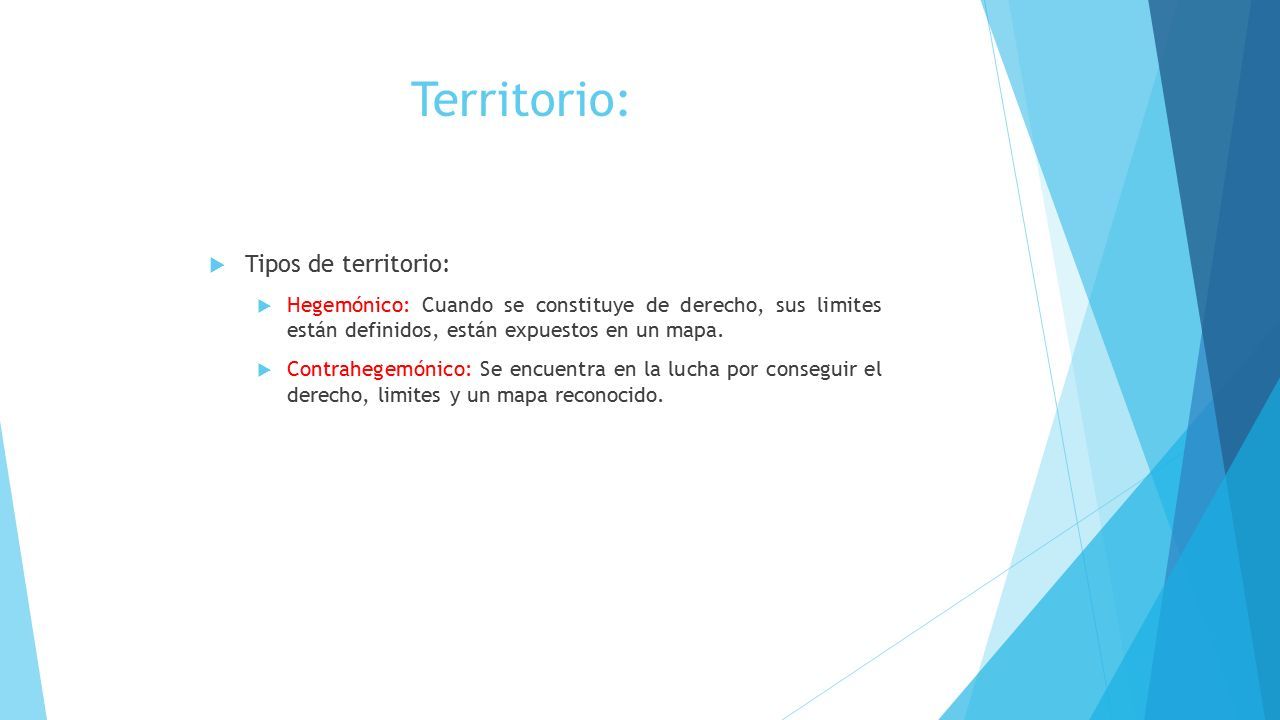 Territorio:

Tipos de territorio:

Hegemónico: Cuando se constituye de derecho, sus limites están definidos, están expuestos en un mapa.

Contrahegemónico: Se encuentra en la lucha por conseguir el derecho, limites y un mapa reconocido.